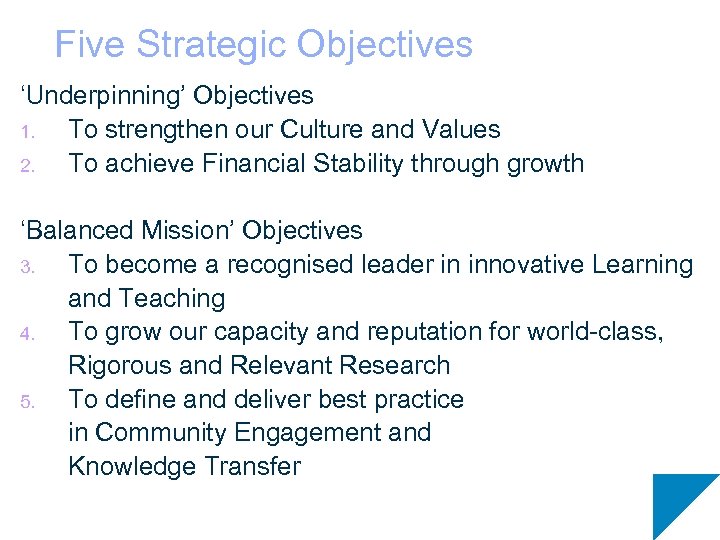 Five Strategic Objectives

‘Underpinning’ Objectives
1. To strengthen our Culture and Values
2. To achieve Financial Stability through growth

‘Balanced Mission’ Objectives
3. To become a recognised leader in innovative Learning and Teaching
4. To grow our capacity and reputation for world-class, Rigorous and Relevant Research
5. To define and deliver best practice in Community Engagement and Knowledge Transfer